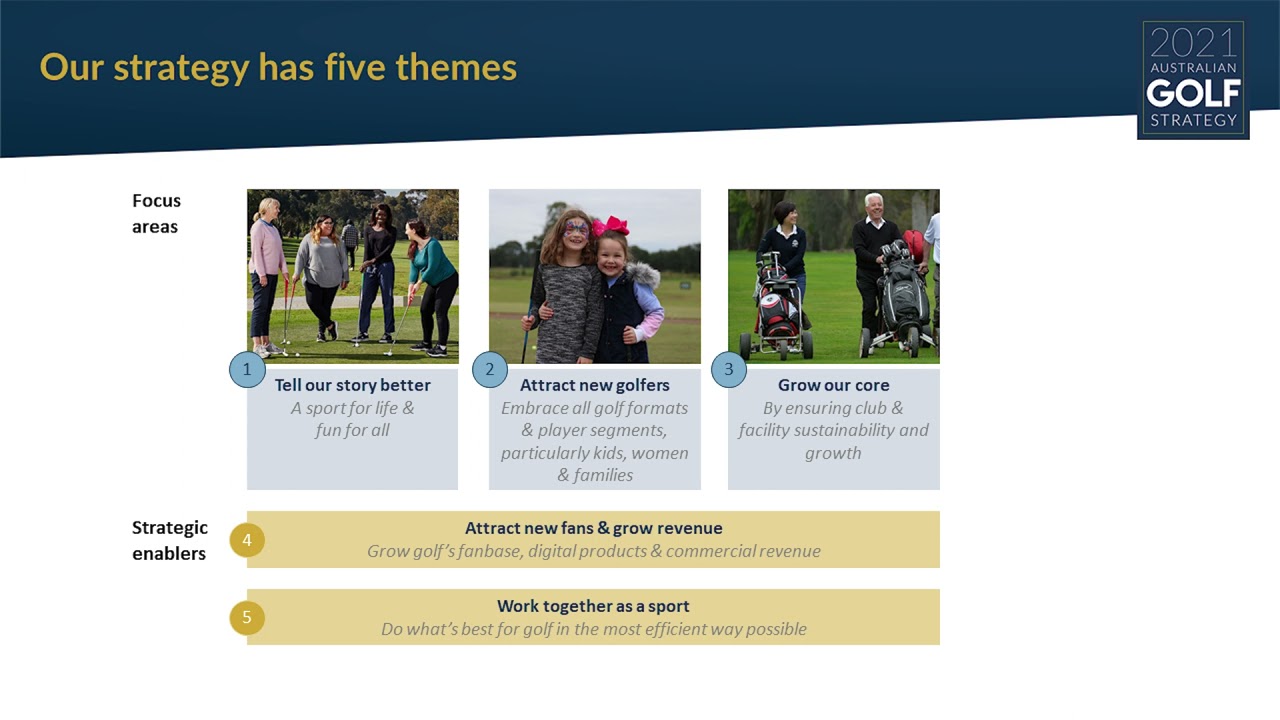 Our strategy has five themes

2021 AUSTRALIAN GOLF STRATEGY

Focus areas

1
Tell our story better
A sport for life & fun for all

2
Attract new golfers
Embrace all golf formats & player segments, particularly kids, women & families

3
Grow our core
By ensuring club & facility sustainability and growth

Strategic enablers

4
Attract new fans & grow revenue
Grow golf's fanbase, digital products & commercial revenue

5
Work together as a sport
Do what's best for golf in the most efficient way possible